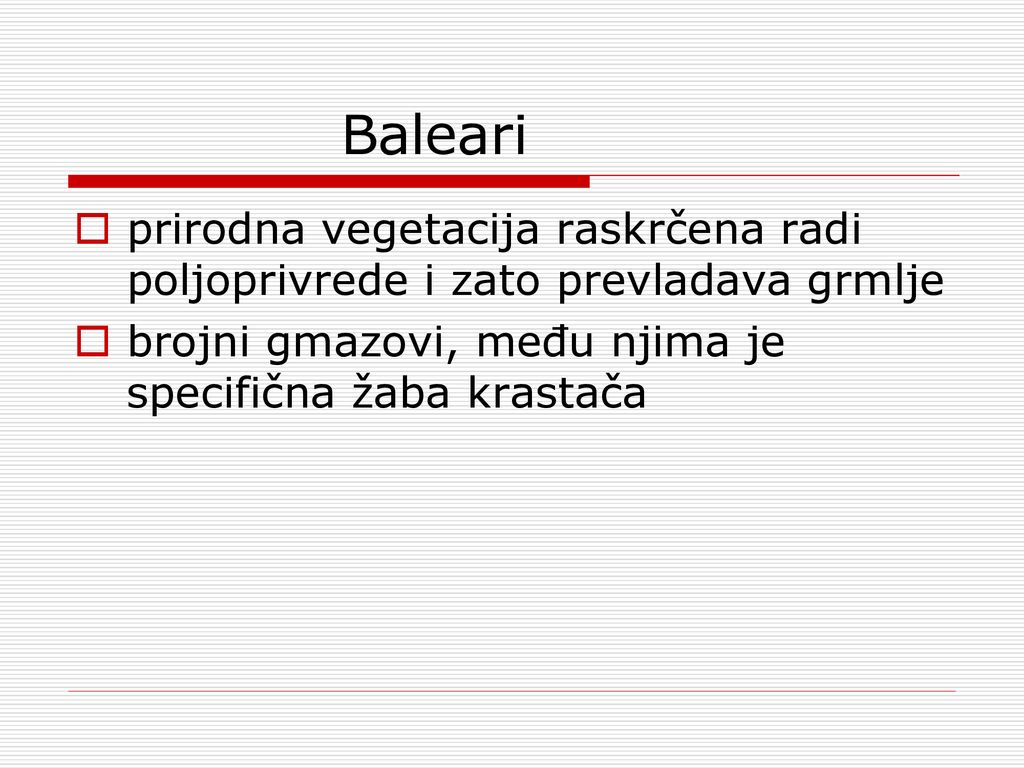 Baleari

prirodna vegetacija raskrčena radi poljoprivrede i zato prevladava grmlje

brojni gmazovi, među njima je specifična žaba krastača